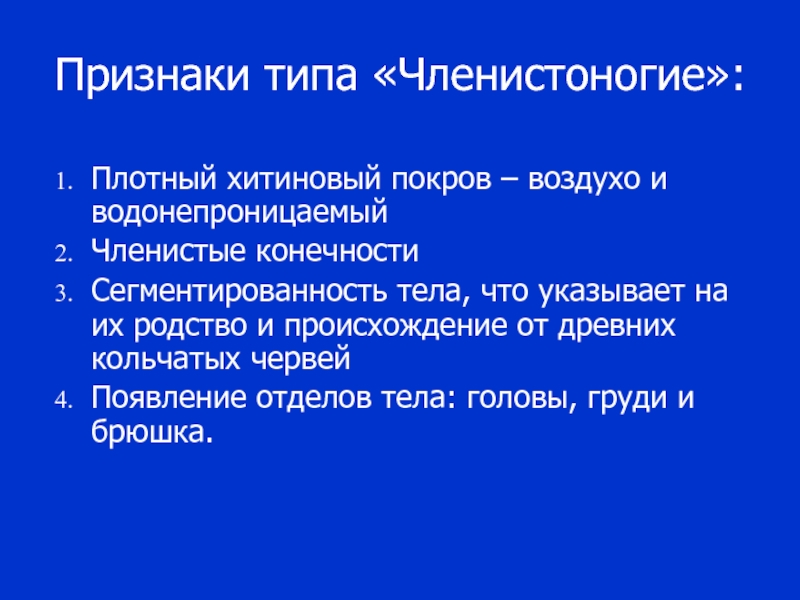 Признаки типа «Членистоногие»:

1. Плотный хитиновый покров – воздухо и водонепроницаемый
2. Членистые конечности
3. Сегментированность тела, что указывает на их родство и происхождение от древних кольчатых червей
4. Появление отделов тела: головы, груди и брюшка.